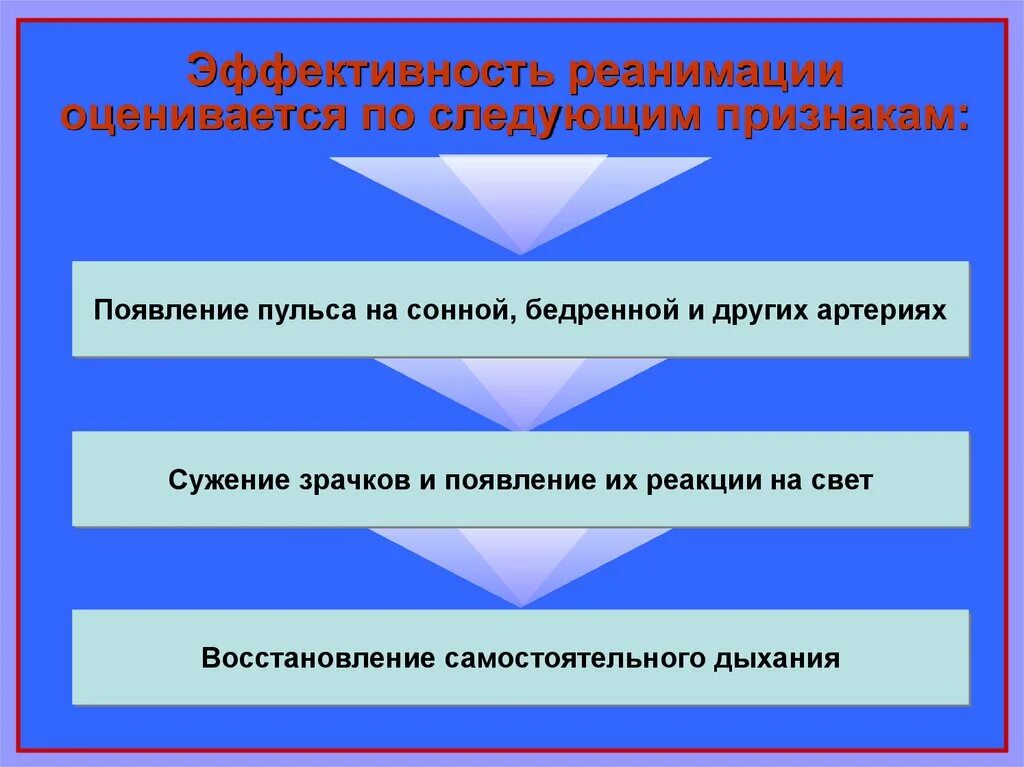 Эффективность реанимации оценивается по следующим признакам:

Появление пульса на сонной, бедренной и других артериях

Сужение зрачков и появление их реакции на свет

Восстановление самостоятельного дыхания